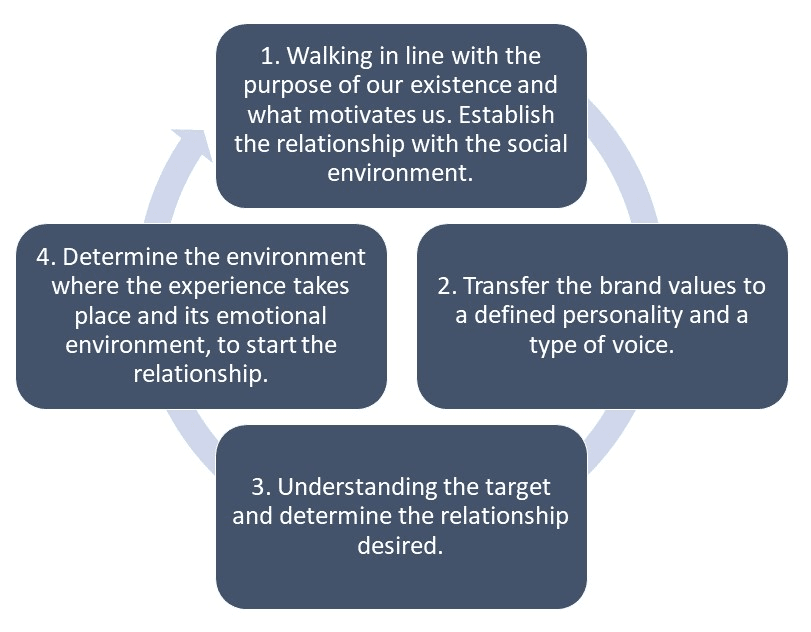 1. Walking in line with the purpose of our existence and what motivates us. Establish the relationship with the social environment.

2. Transfer the brand values to a defined personality and a type of voice.

3. Understanding the target and determine the relationship desired.

4. Determine the environment where the experience takes place and its emotional environment, to start the relationship.